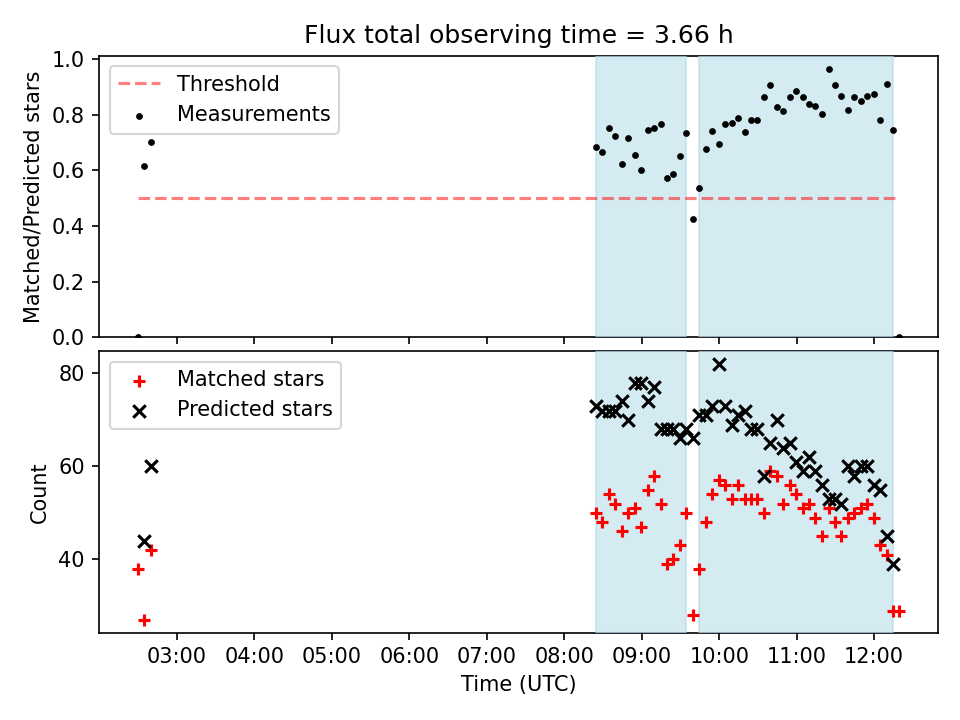 Flux total observing time = 3.66 h

Matched/Predicted stars

1.0
0.8
0.6
0.4
0.2
0.0

Threshold
Measurements

Count

80
60
40

Matched stars
Predicted stars

03:00 04:00 05:00 06:00 07:00 08:00 09:00 10:00 11:00 12:00

Time (UTC)